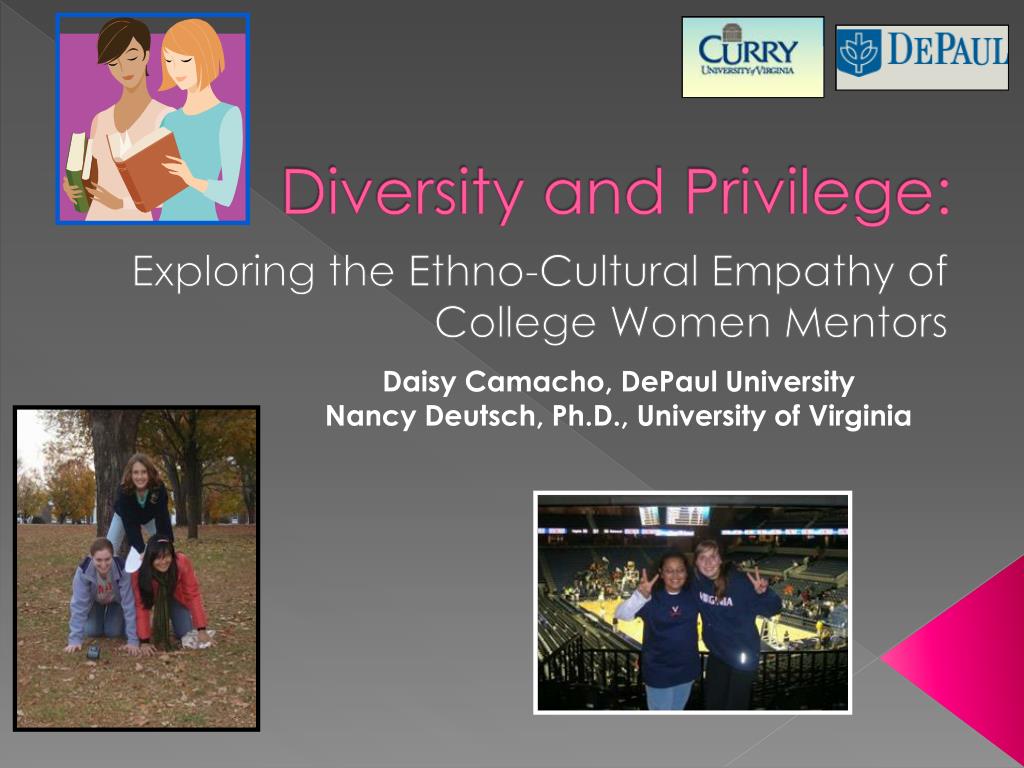 CURRY
UNIVERSITY of VIRGINIA

DEPAUL

Diversity and Privilege:

Exploring the Ethno-Cultural Empathy of College Women Mentors

Daisy Camacho, DePaul University
Nancy Deutsch, Ph.D., University of Virginia

VIRGINIA